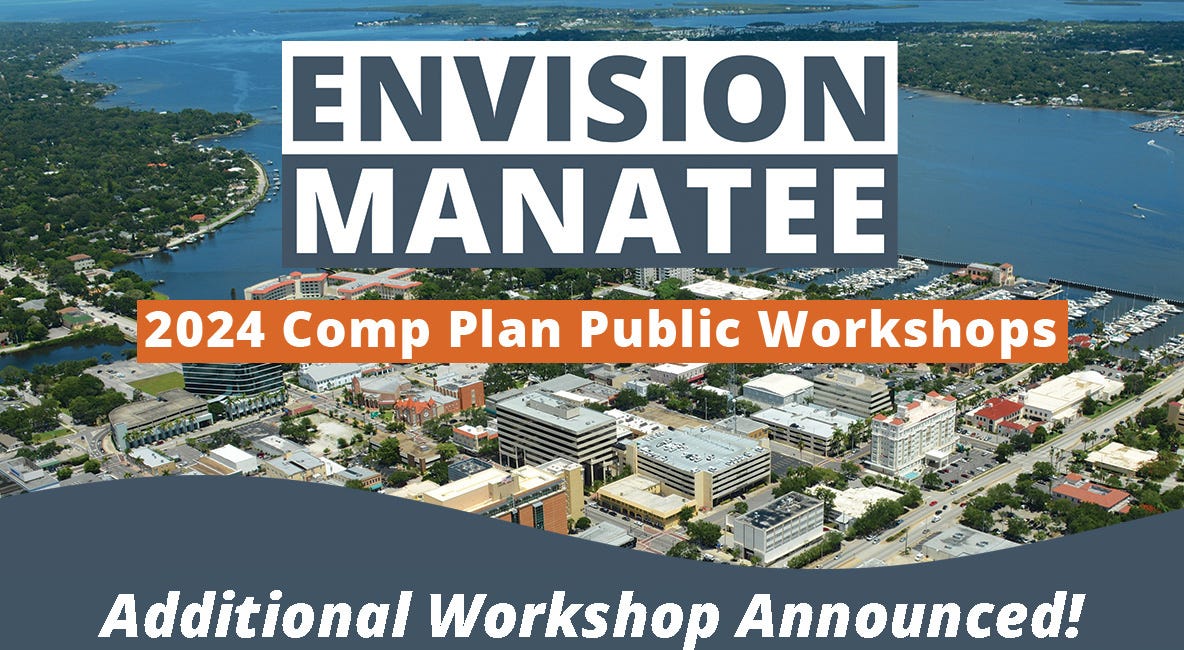 ENVISION
MANATEE

2024 Comp Plan Public Workshops

Additional Workshop Announced!